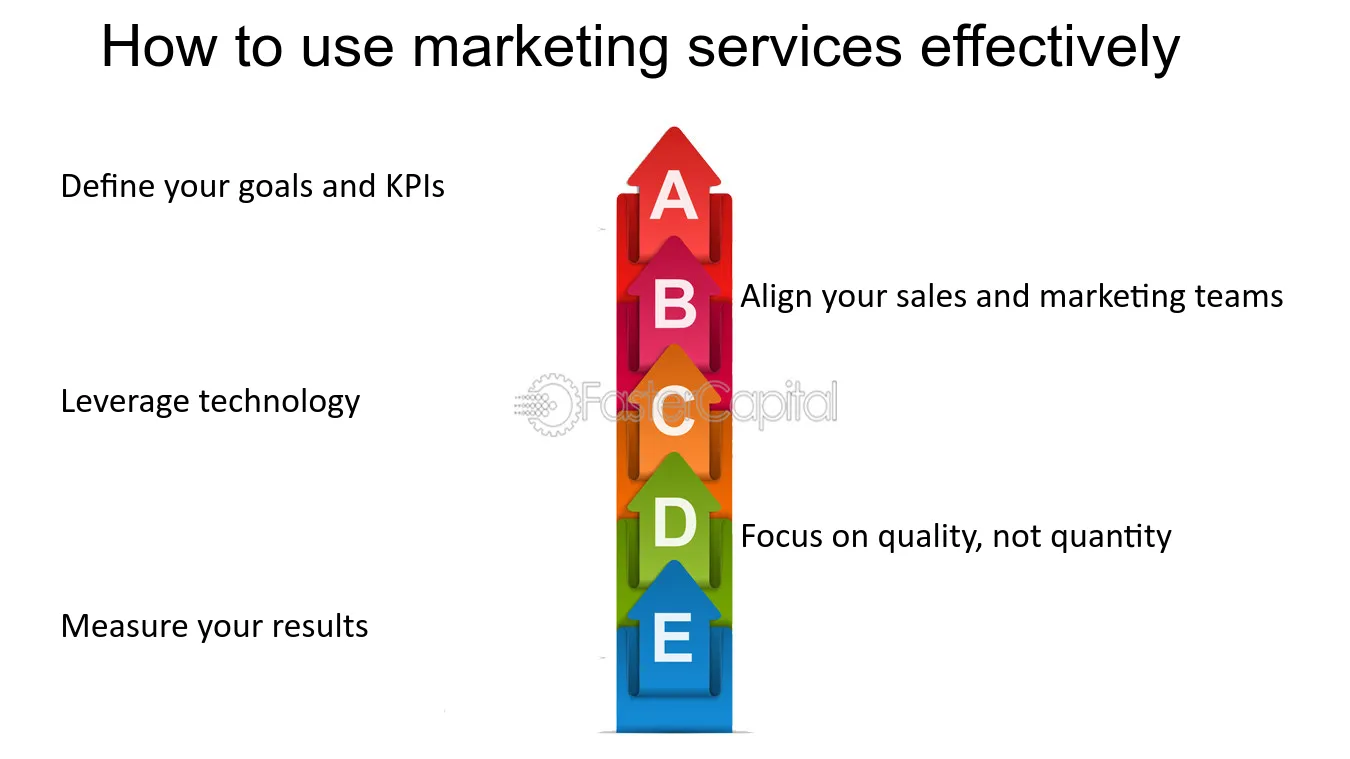 How to use marketing services effectively

Define your goals and KPIs

A

B

Align your sales and marketing teams

Leverage technology

C

D

Focus on quality, not quantity

Measure your results

E

FasterCapital